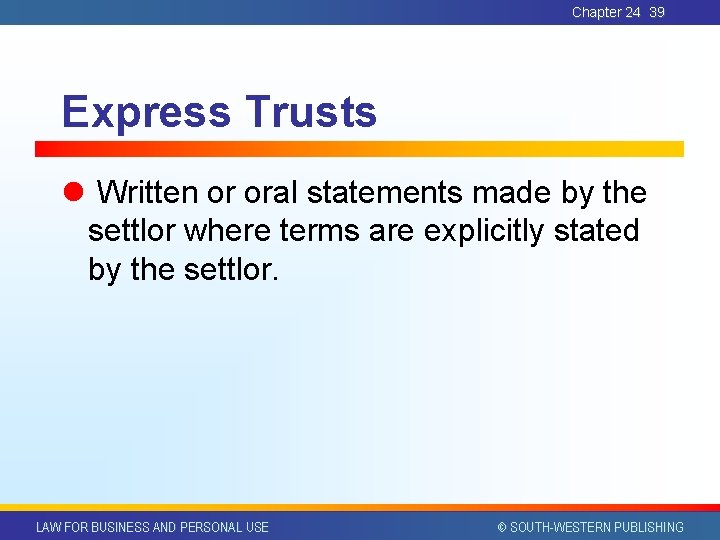 Chapter 24 39

Express Trusts

Written or oral statements made by the settlor where terms are explicitly stated by the settlor.

LAW FOR BUSINESS AND PERSONAL USE

© SOUTH-WESTERN PUBLISHING